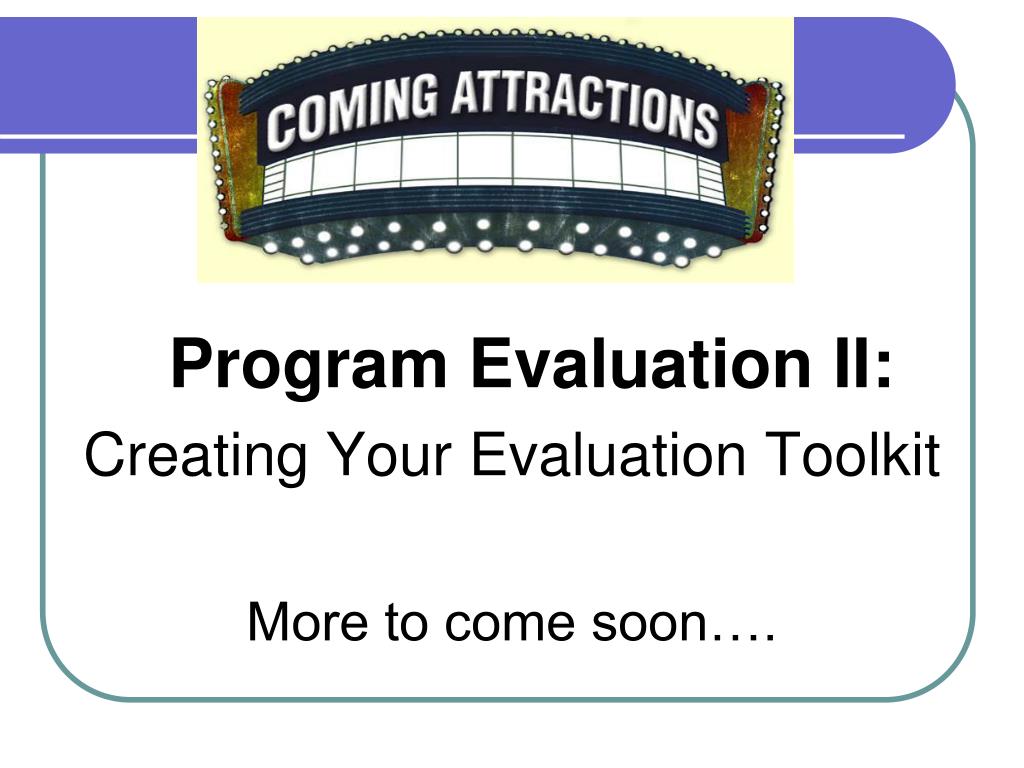 COMING ATTRACTIONS

Program Evaluation II:
Creating Your Evaluation Toolkit

More to come soon….